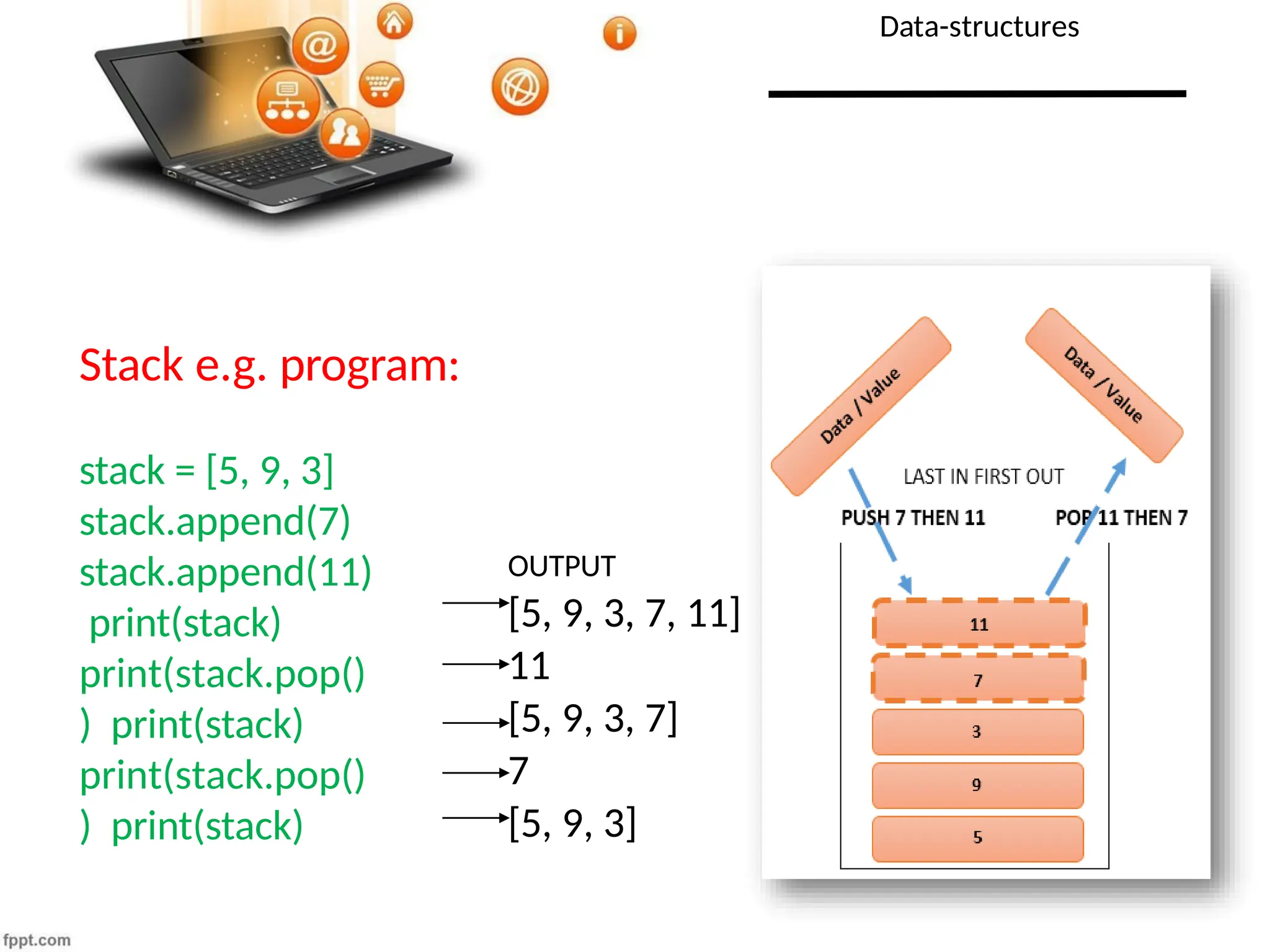 Data-structures

Stack e.g. program:

stack = [5, 9, 3]
stack.append(7)
stack.append(11)
print(stack)
print(stack.pop()
) print(stack)
print(stack.pop()
) print(stack)

OUTPUT
[5, 9, 3, 7, 11]
11
[5, 9, 3, 7]
7
[5, 9, 3]

Data / Value
Data / Value
LAST IN FIRST OUT
PUSH 7 THEN 11
POP 11 THEN 7
11
7
3
9
5

fppt.com